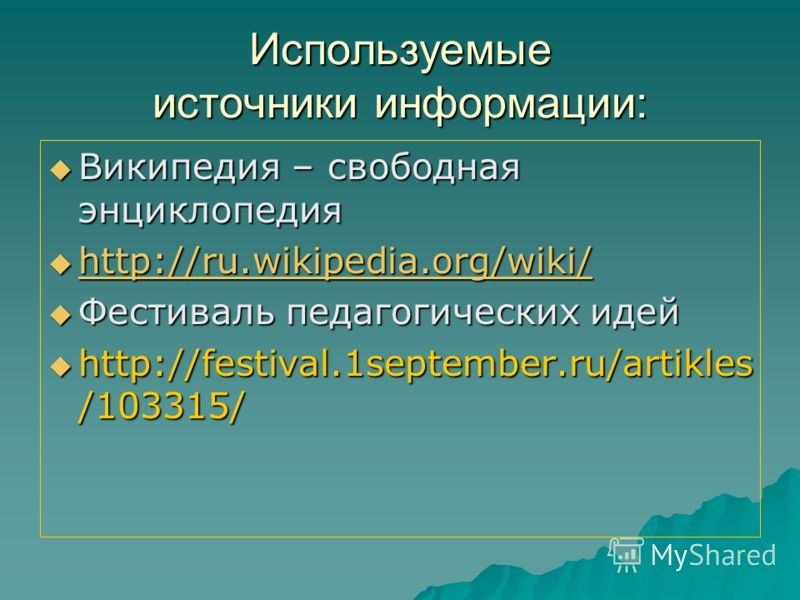 Используемые источники информации:

Википедия – свободная энциклопедия

http://ru.wikipedia.org/wiki/

Фестиваль педагогических идей

http://festival.1september.ru/artikles/103315/

MyShared